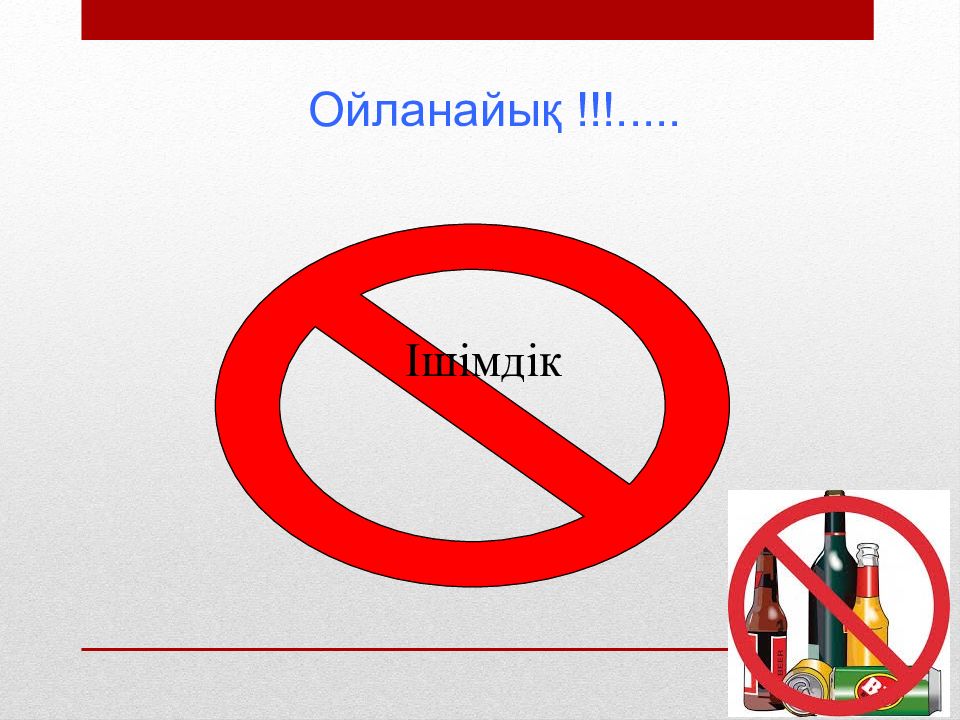 Ойланайық !!!.....

Ішімдік

BEER